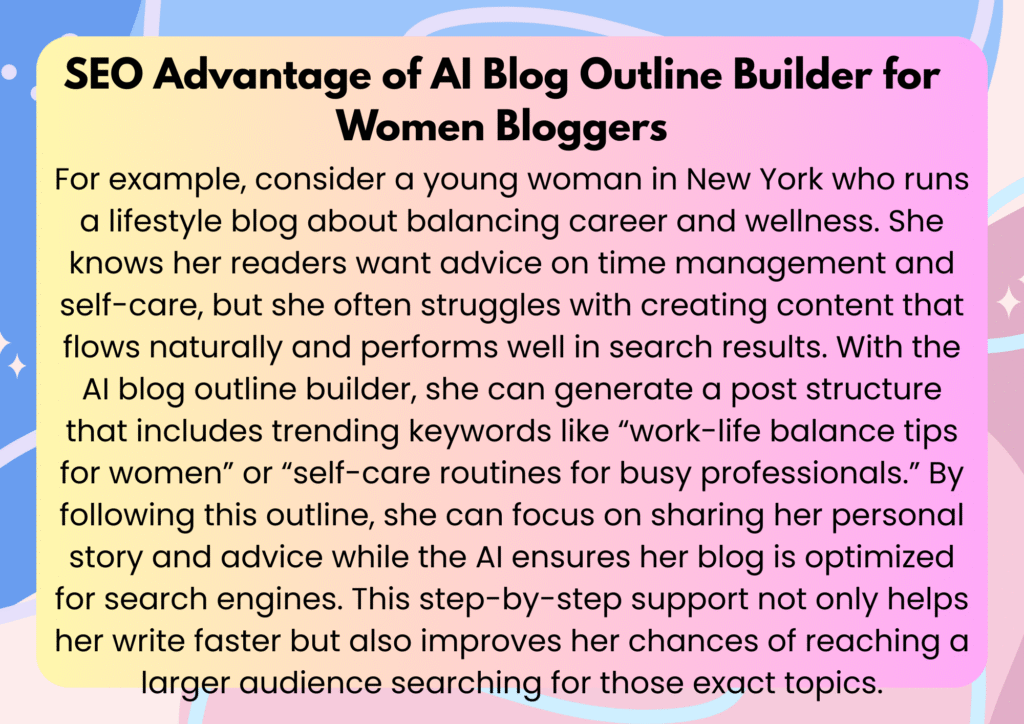 SEO Advantage of AI Blog Outline Builder for Women Bloggers

For example, consider a young woman in New York who runs a lifestyle blog about balancing career and wellness. She knows her readers want advice on time management and self-care, but she often struggles with creating content that flows naturally and performs well in search results. With the AI blog outline builder, she can generate a post structure that includes trending keywords like “work-life balance tips for women” or “self-care routines for busy professionals.” By following this outline, she can focus on sharing her personal story and advice while the AI ensures her blog is optimized for search engines. This step-by-step support not only helps her write faster but also improves her chances of reaching a larger audience searching for those exact topics.